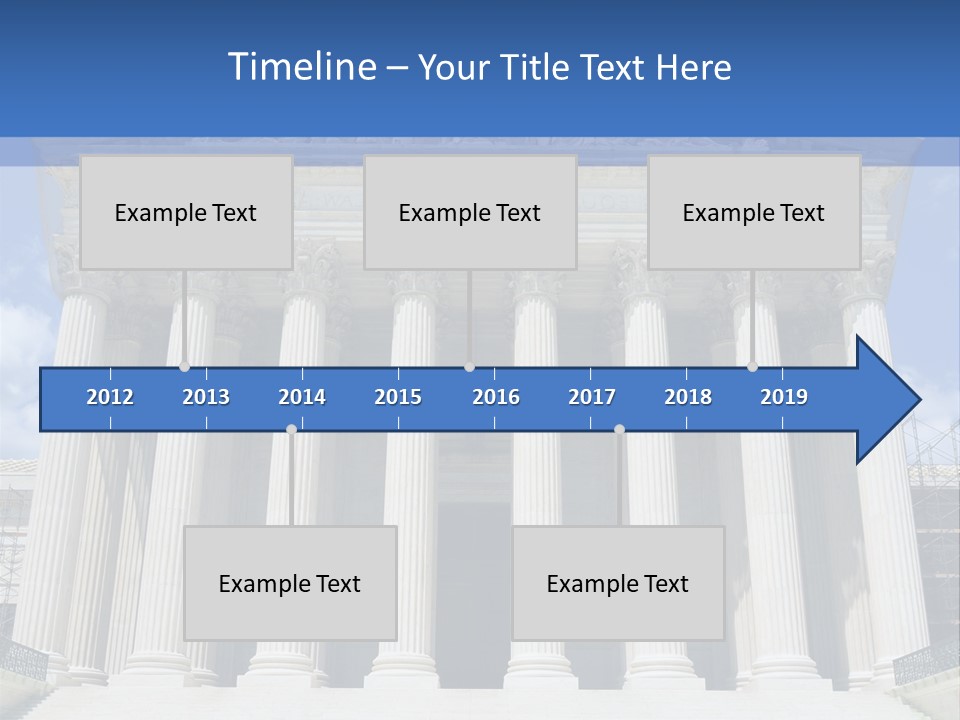 Timeline – Your Title Text Here

Example Text

Example Text

Example Text

2012 2013 2014 2015 2016 2017 2018 2019

Example Text

Example Text